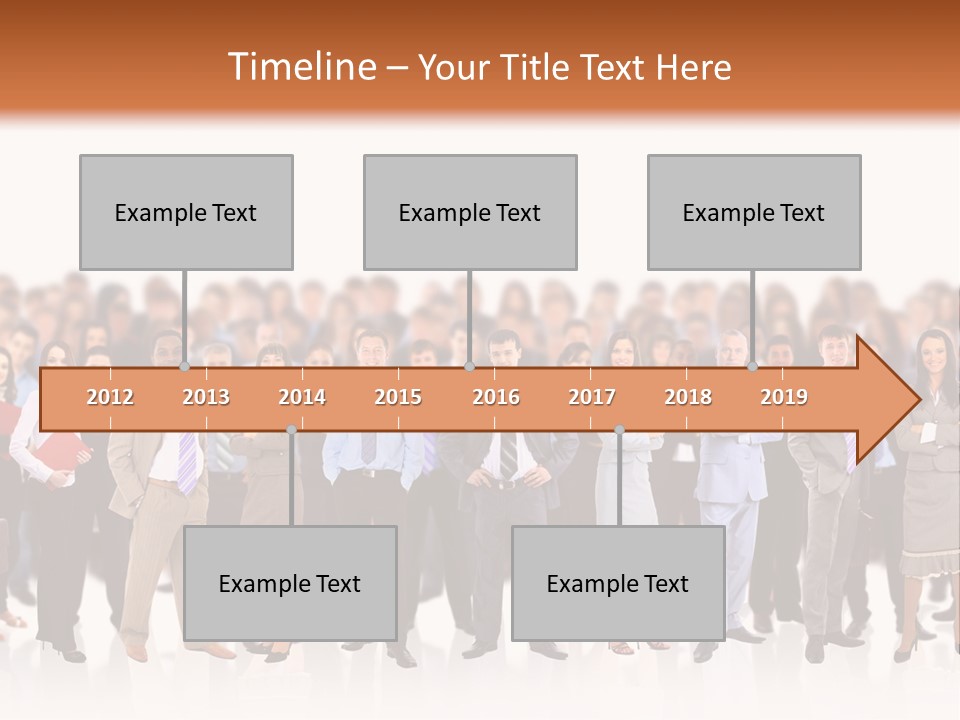 Timeline – Your Title Text Here

Example Text

Example Text

Example Text

2012 2013 2014 2015 2016 2017 2018 2019

Example Text

Example Text